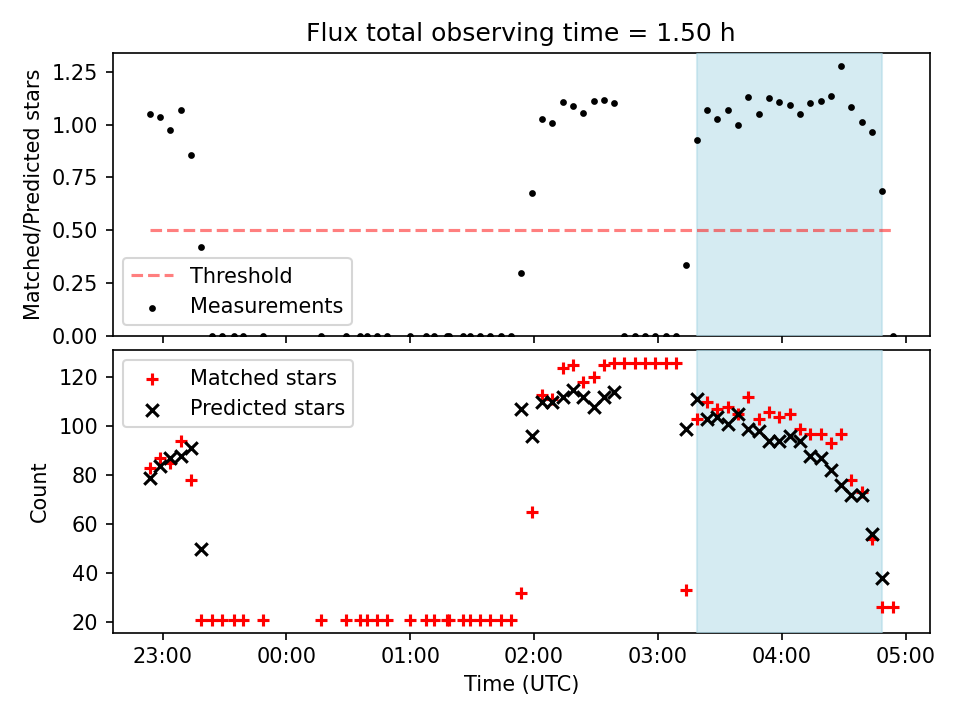 Flux total observing time = 1.50 h

Matched/Predicted stars

1.25
1.00
0.75
0.50
0.25
0.00

Threshold
Measurements

Count

120
100
80
60
40
20

Matched stars
Predicted stars

23:00
00:00
01:00
02:00
03:00
04:00
05:00

Time (UTC)